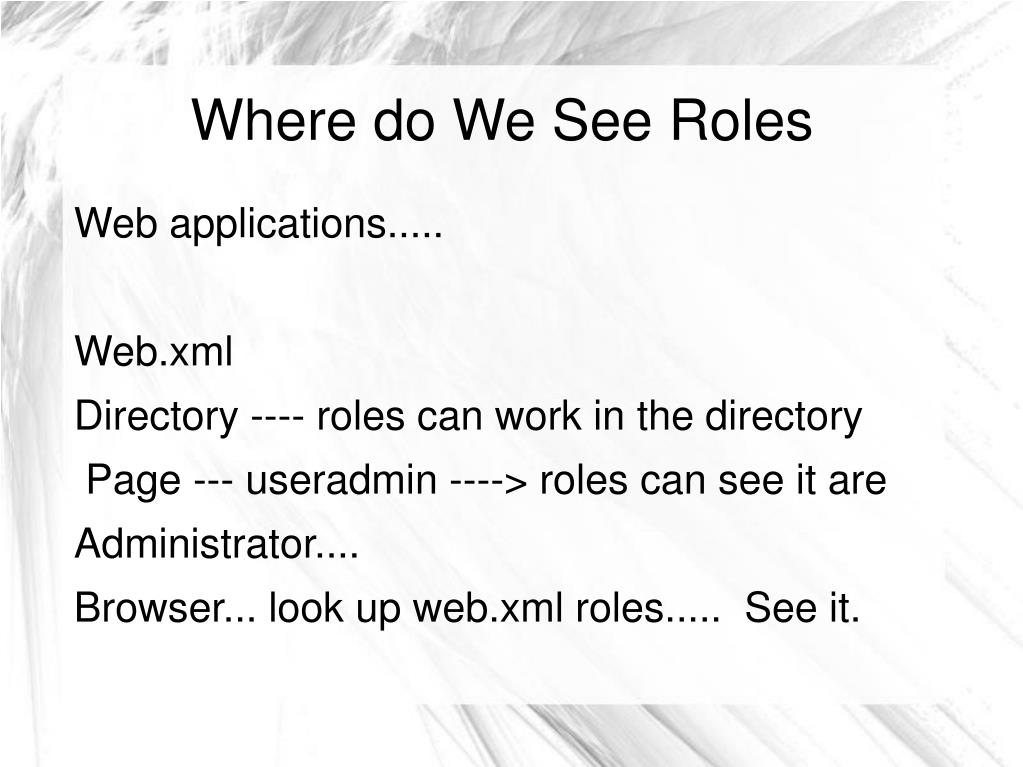 Where do We See Roles

Web applications.....

Web.xml

Directory ---- roles can work in the directory

Page --- useradmin ----> roles can see it are Administrator....

Browser... look up web.xml roles..... See it.